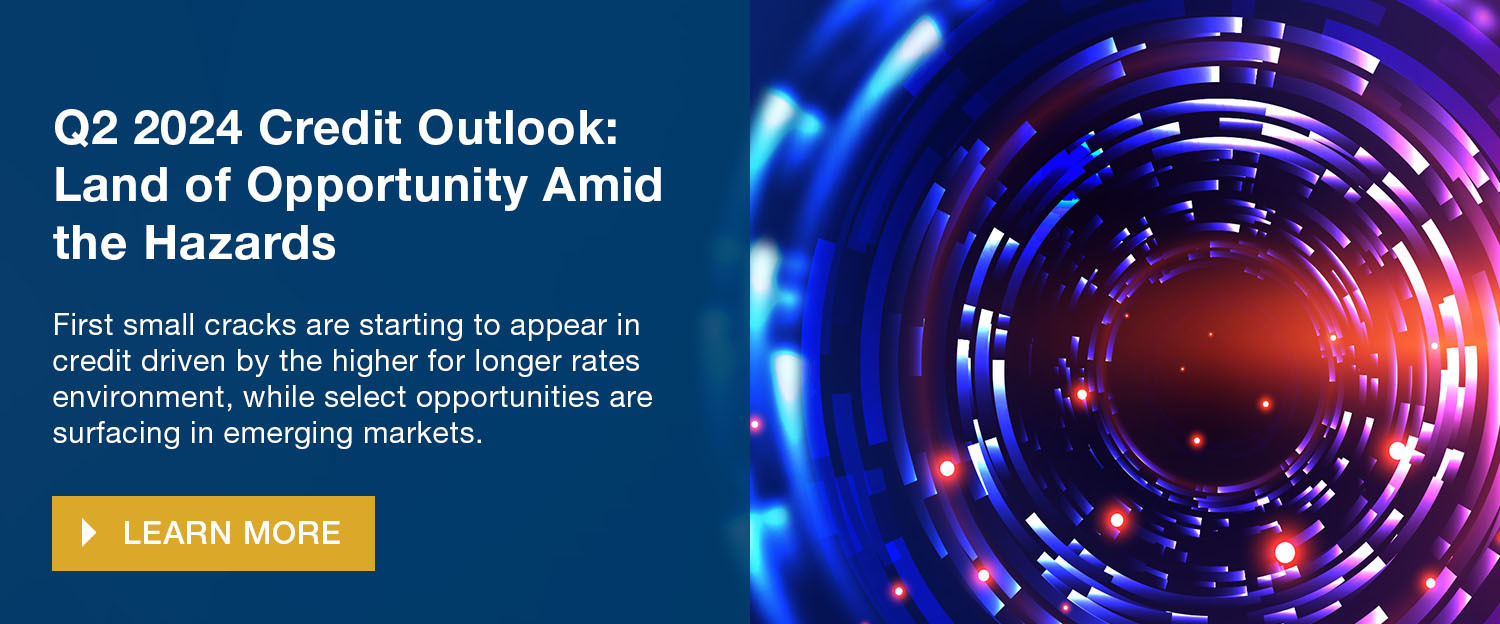 Q2 2024 Credit Outlook: Land of Opportunity Amid the Hazards

First small cracks are starting to appear in credit driven by the higher for longer rates environment, while select opportunities are surfacing in emerging markets.

LEARN MORE